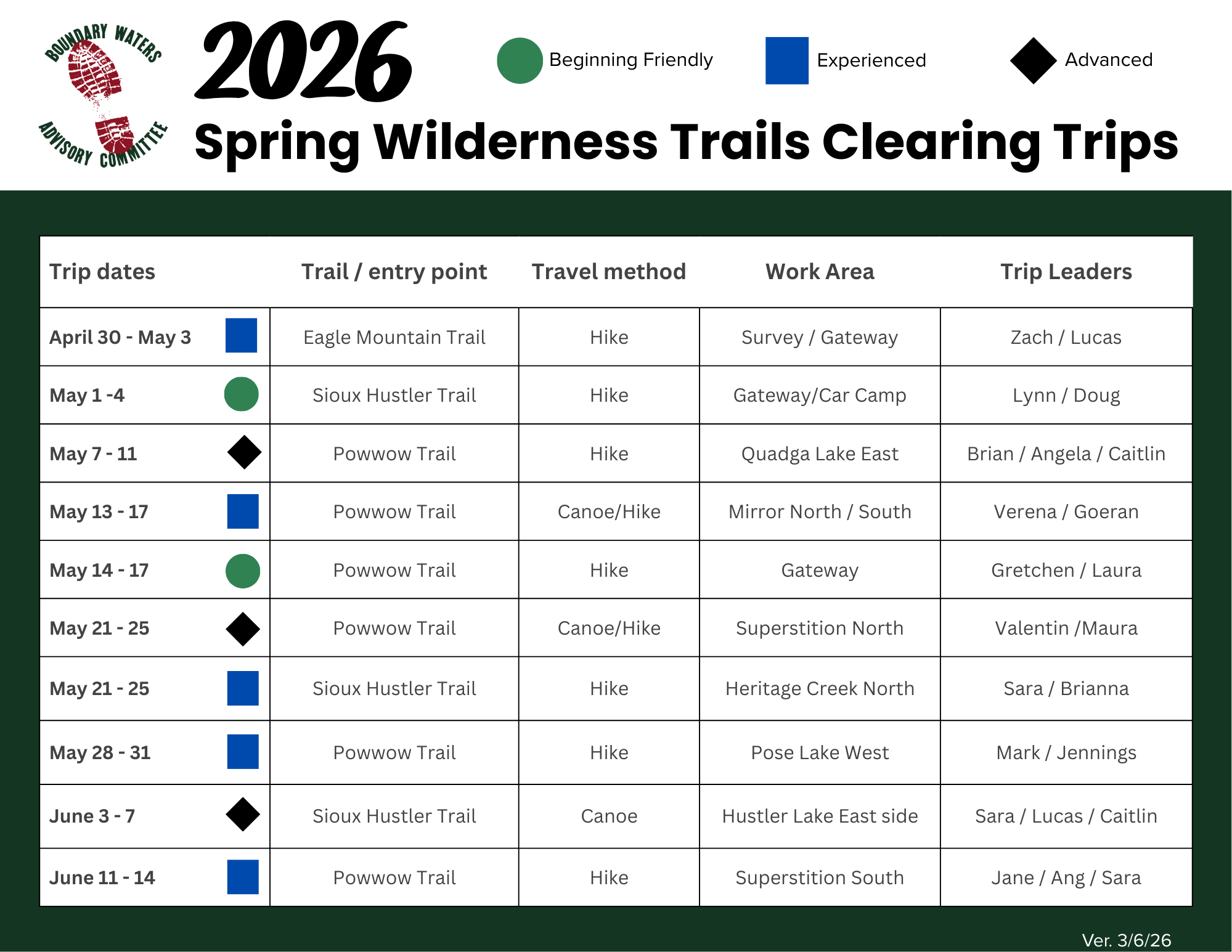 BOUNDARY WATERS ADVISORY COMMITTEE

2026

Beginning Friendly Experienced Advanced

Spring Wilderness Trails Clearing Trips

| Trip dates | Trail / entry point | Travel method | Work Area | Trip Leaders |
|---|---|---|---|---|
| April 30 - May 3 | Eagle Mountain Trail | Hike | Survey / Gateway | Zach / Lucas |
| May 1 -4 | Sioux Hustler Trail | Hike | Gateway/Car Camp | Lynn / Doug |
| May 7 - 11 | Powwow Trail | Hike | Quadga Lake East | Brian / Angela / Caitlin |
| May 13 - 17 | Powwow Trail | Canoe/Hike | Mirror North / South | Verena / Goeran |
| May 14 - 17 | Powwow Trail | Hike | Gateway | Gretchen / Laura |
| May 21 - 25 | Powwow Trail | Canoe/Hike | Superstition North | Valentin /Maura |
| May 21 - 25 | Sioux Hustler Trail | Hike | Heritage Creek North | Sara / Brianna |
| May 28 - 31 | Powwow Trail | Hike | Pose Lake West | Mark / Jennings |
| June 3 - 7 | Sioux Hustler Trail | Canoe | Hustler Lake East side | Sara / Lucas / Caitlin |
| June 11 - 14 | Powwow Trail | Hike | Superstition South | Jane / Ang / Sara |

Ver. 3/6/26